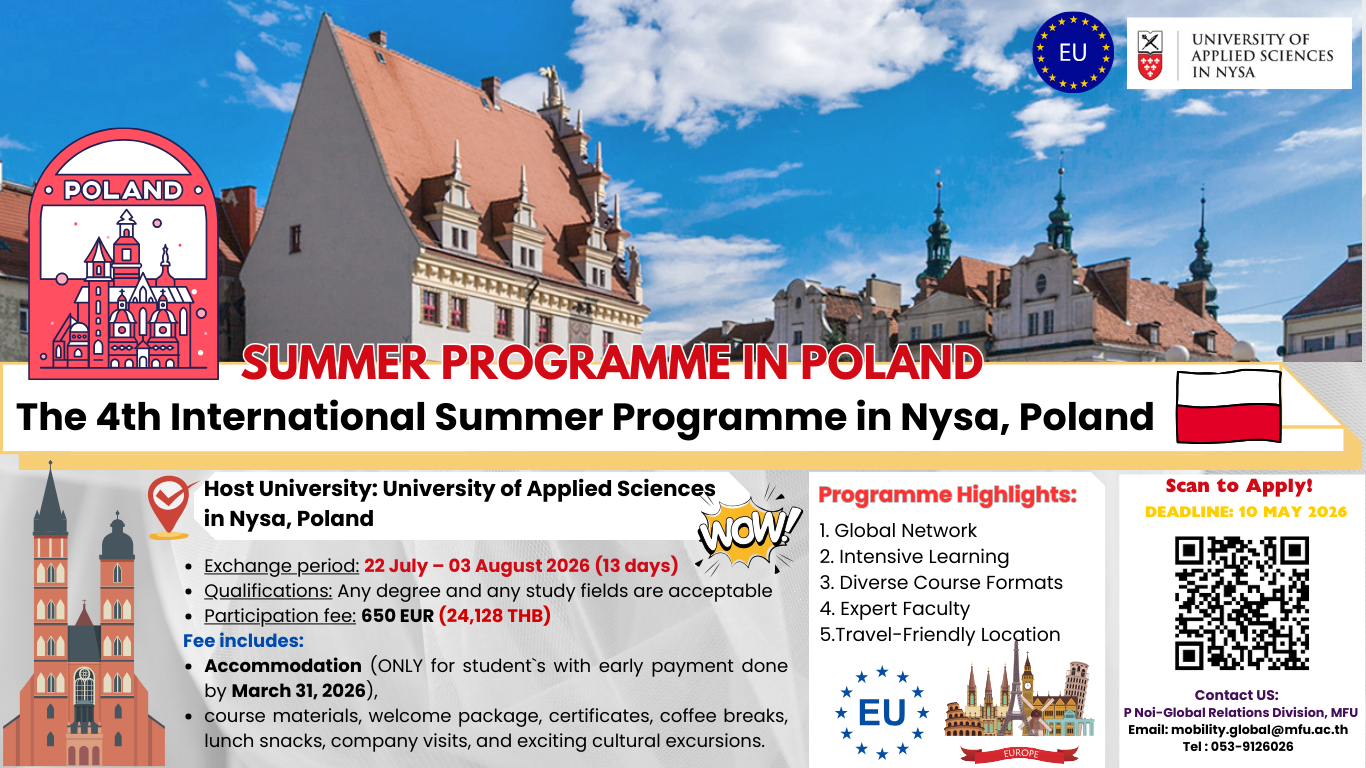 EU

UNIVERSITY OF APPLIED SCIENCES IN NYSA

POLAND

SUMMER PROGRAMME IN POLAND

The 4th International Summer Programme in Nysa, Poland

Host University: University of Applied Sciences in Nysa, Poland

WOW!

- Exchange period: 22 July – 03 August 2026 (13 days)
- Qualifications: Any degree and any study fields are acceptable
- Participation fee: 650 EUR (24,128 THB)

Fee includes:
- Accommodation (ONLY for student`s with early payment done by March 31, 2026),
- course materials, welcome package, certificates, coffee breaks, lunch snacks, company visits, and exciting cultural excursions.

Programme Highlights:
1. Global Network
2. Intensive Learning
3. Diverse Course Formats
4. Expert Faculty
5.Travel-Friendly Location

EU

EUROPE

Scan to Apply!
DEADLINE: 10 MAY 2026

Contact US:
P Noi-Global Relations Division, MFU
Email: mobility.global@mfu.ac.th
Tel : 053-9126026